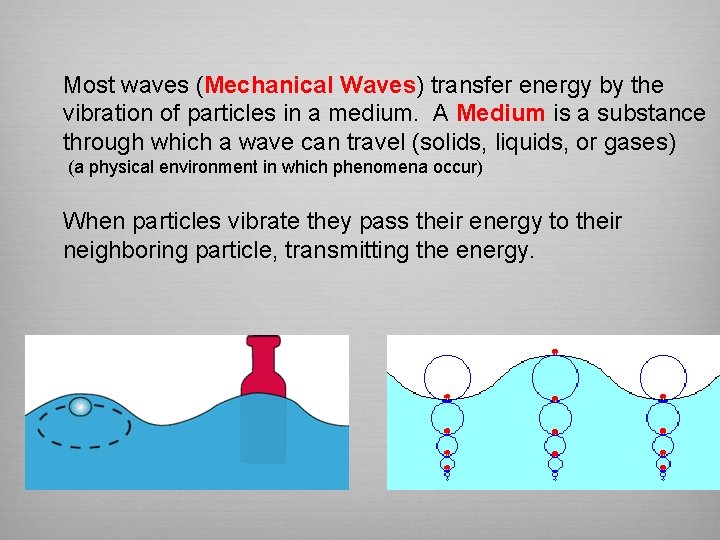 Most waves (Mechanical Waves) transfer energy by the vibration of particles in a medium.  A Medium is a substance through which a wave can travel (solids, liquids, or gases)
(a physical environment in which phenomena occur)

When particles vibrate they pass their energy to their neighboring particle, transmitting the energy.